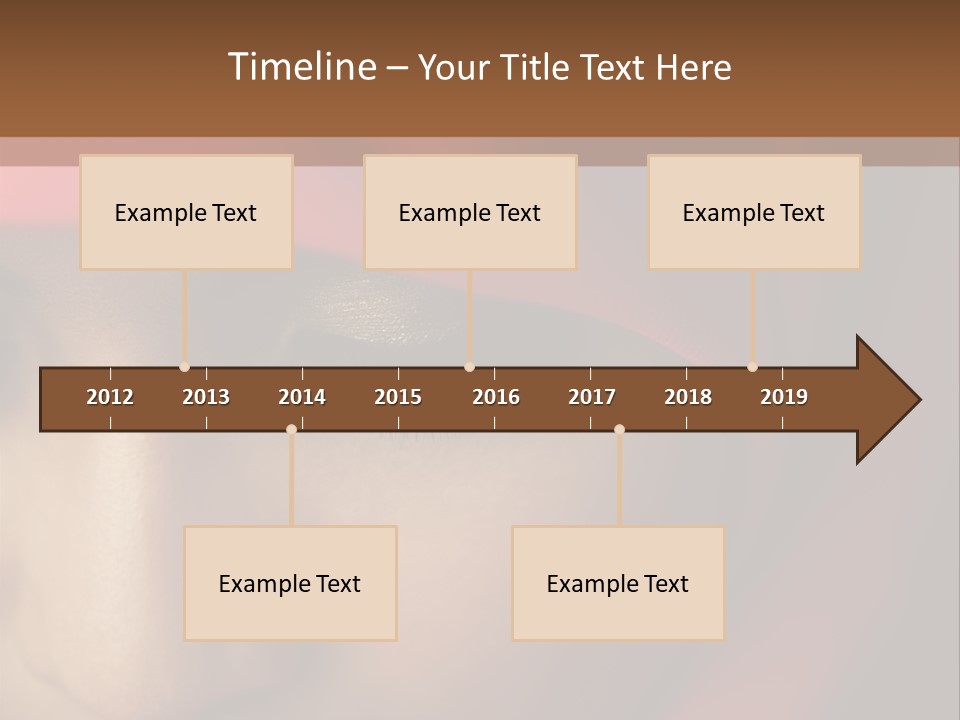 Timeline – Your Title Text Here

Example Text

Example Text

Example Text

2012 2013 2014 2015 2016 2017 2018 2019

Example Text

Example Text